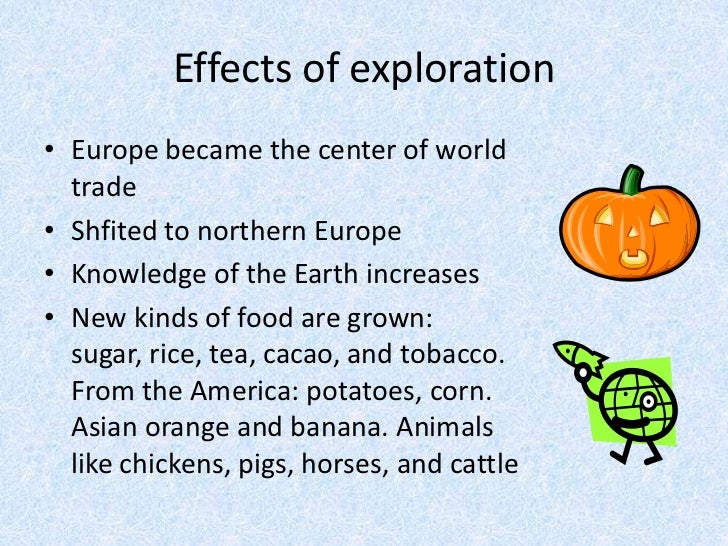 Effects of exploration

• Europe became the center of world trade
• Shfited to northern Europe
• Knowledge of the Earth increases
• New kinds of food are grown: sugar, rice, tea, cacao, and tobacco. From the America: potatoes, corn. Asian orange and banana. Animals like chickens, pigs, horses, and cattle